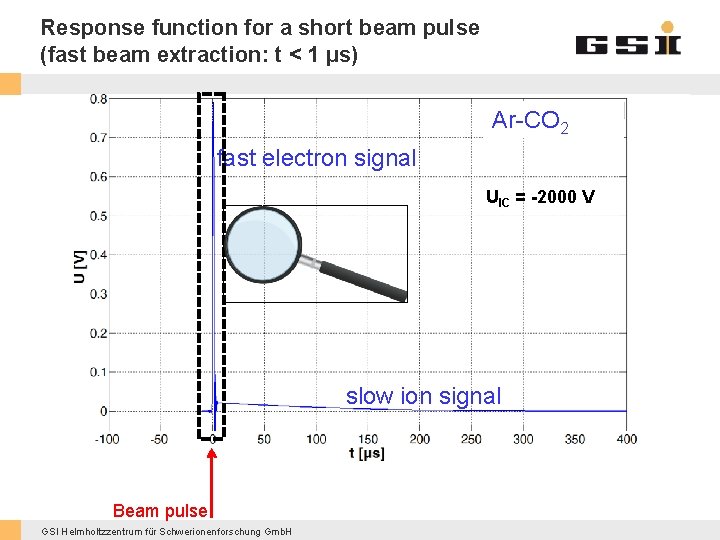 Response function for a short beam pulse
(fast beam extraction: t < 1 μs)

GSI

Ar-$CO_2$

fast electron signal

$U_{IC}$ = -2000 V

slow ion signal

U [V]

0.8
0.7
0.6
0.5
0.4
0.3
0.2
0.1
0

-100 -50 0 50 100 150 200 250 300 350 400

t [μs]

Beam pulse

GSI Helmholtzzentrum für Schwerionenforschung GmbH